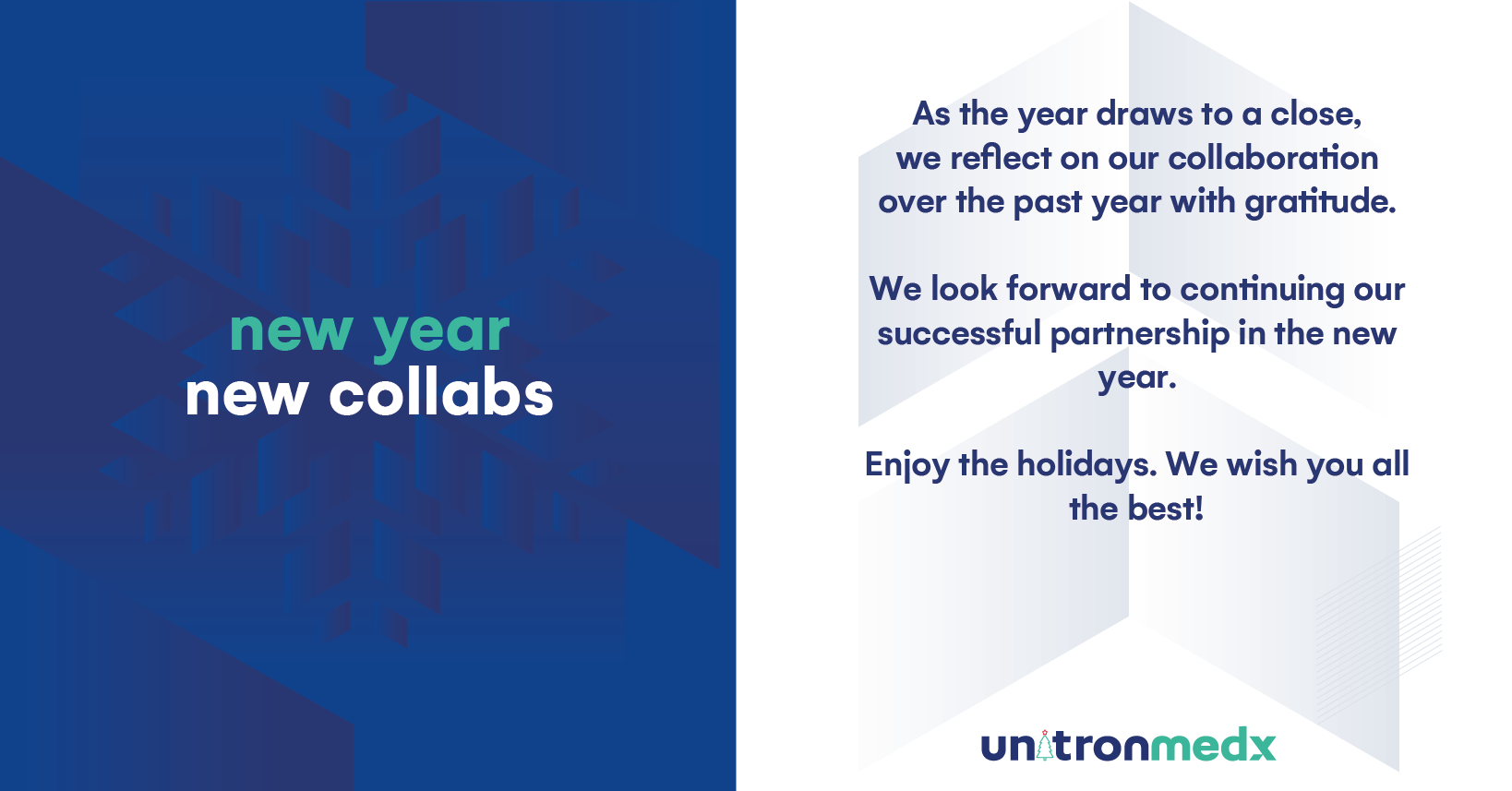 new year
new collabs

As the year draws to a close, we reflect on our collaboration over the past year with gratitude.

We look forward to continuing our successful partnership in the new year.

Enjoy the holidays. We wish you all the best!

unitronmedx